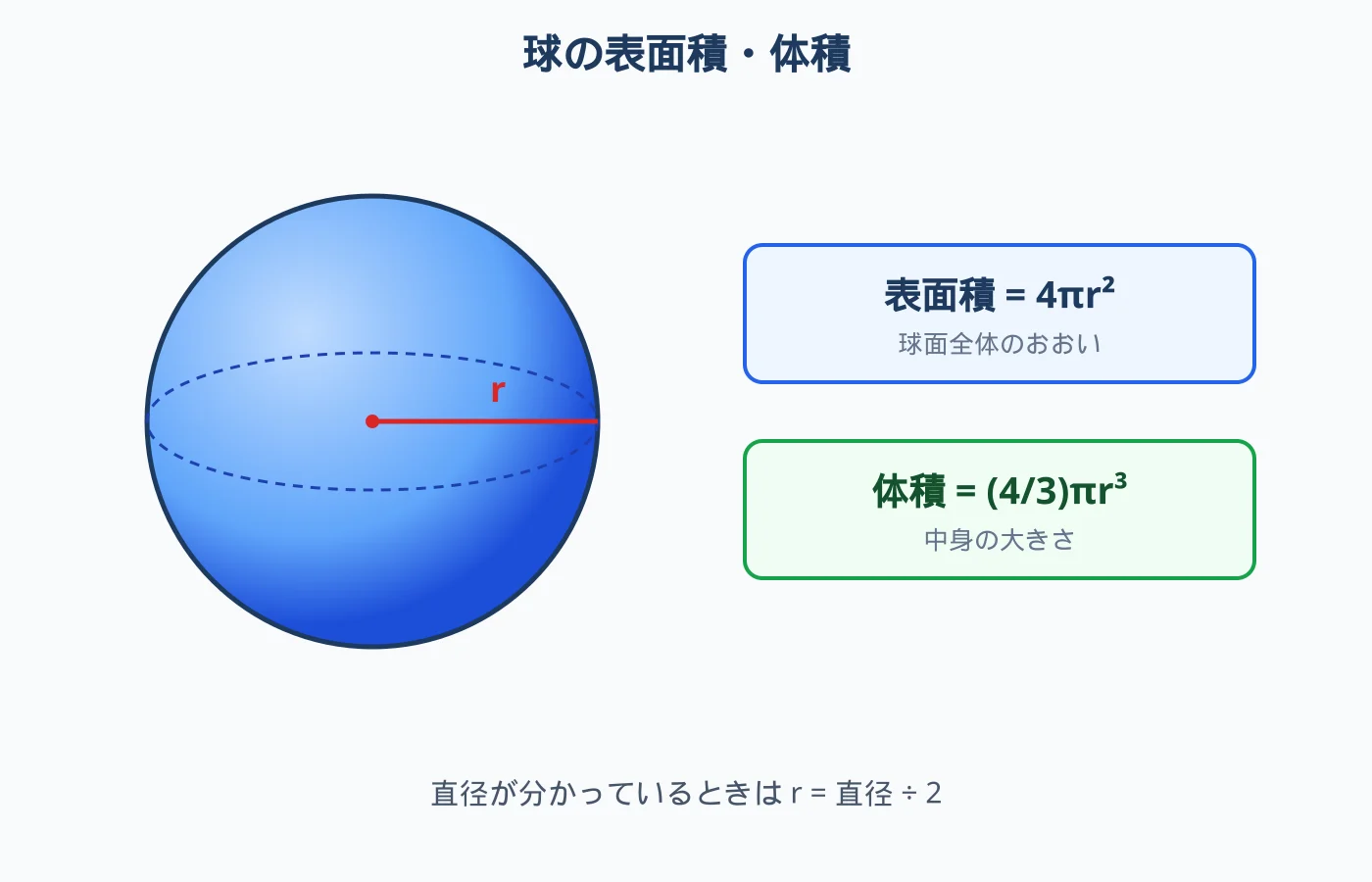 球の表面積・体積

r

表面積 = $4\pi r^2$
球面全体のおおい

体積 = $(4/3)\pi r^3$
中身の大きさ

直径が分かっているときは r = 直径 ÷ 2